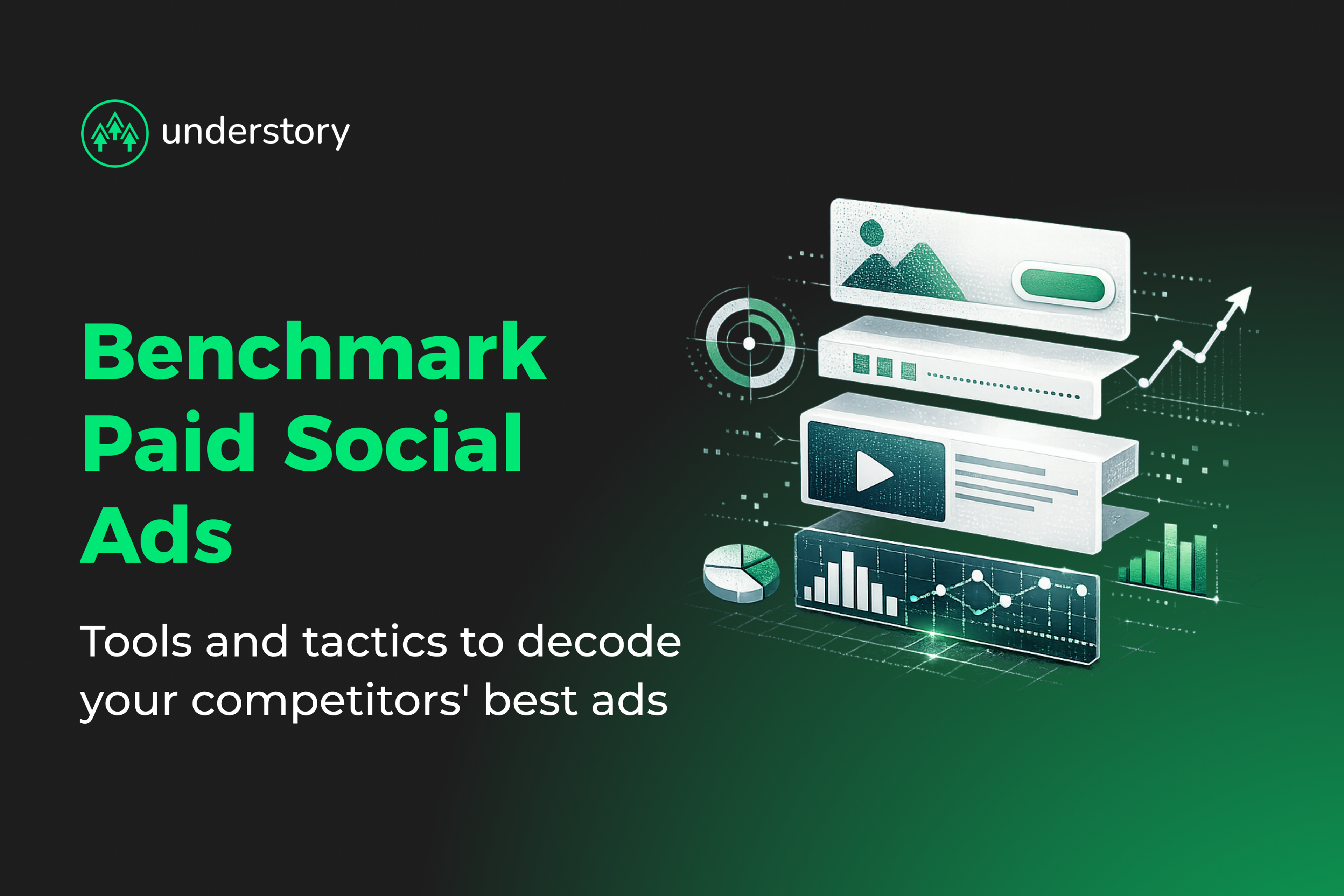 understory

Benchmark Paid Social Ads

Tools and tactics to decode your competitors' best ads